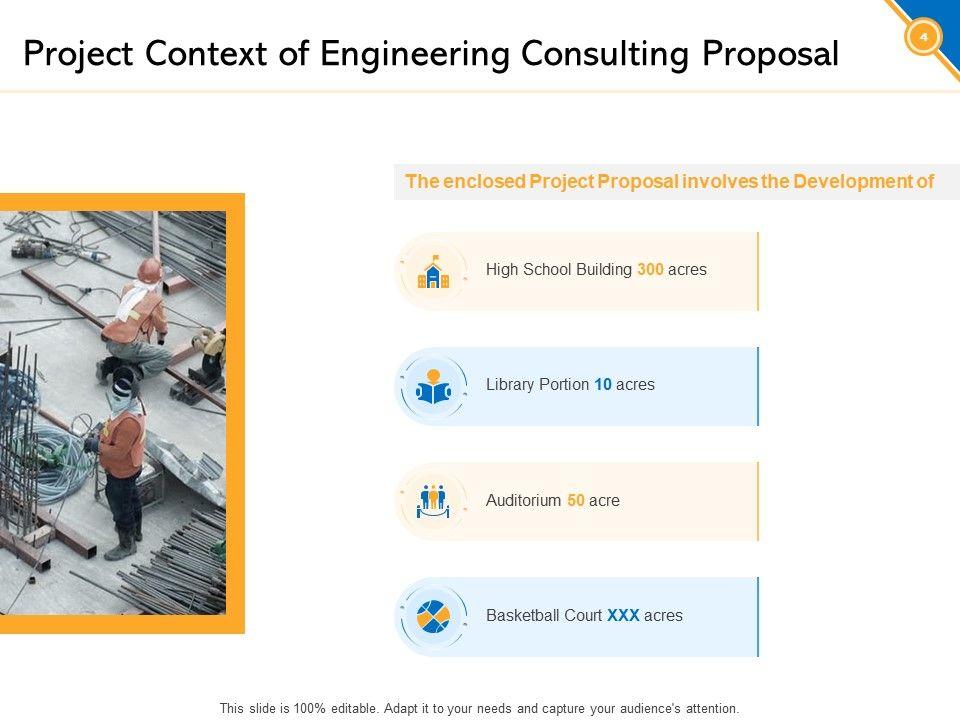 Project Context of Engineering Consulting Proposal

4

The enclosed Project Proposal involves the Development of

High School Building 300 acres

Library Portion 10 acres

Auditorium 50 acre

Basketball Court XXX acres

This slide is 100% editable. Adapt it to your needs and capture your audience's attention.